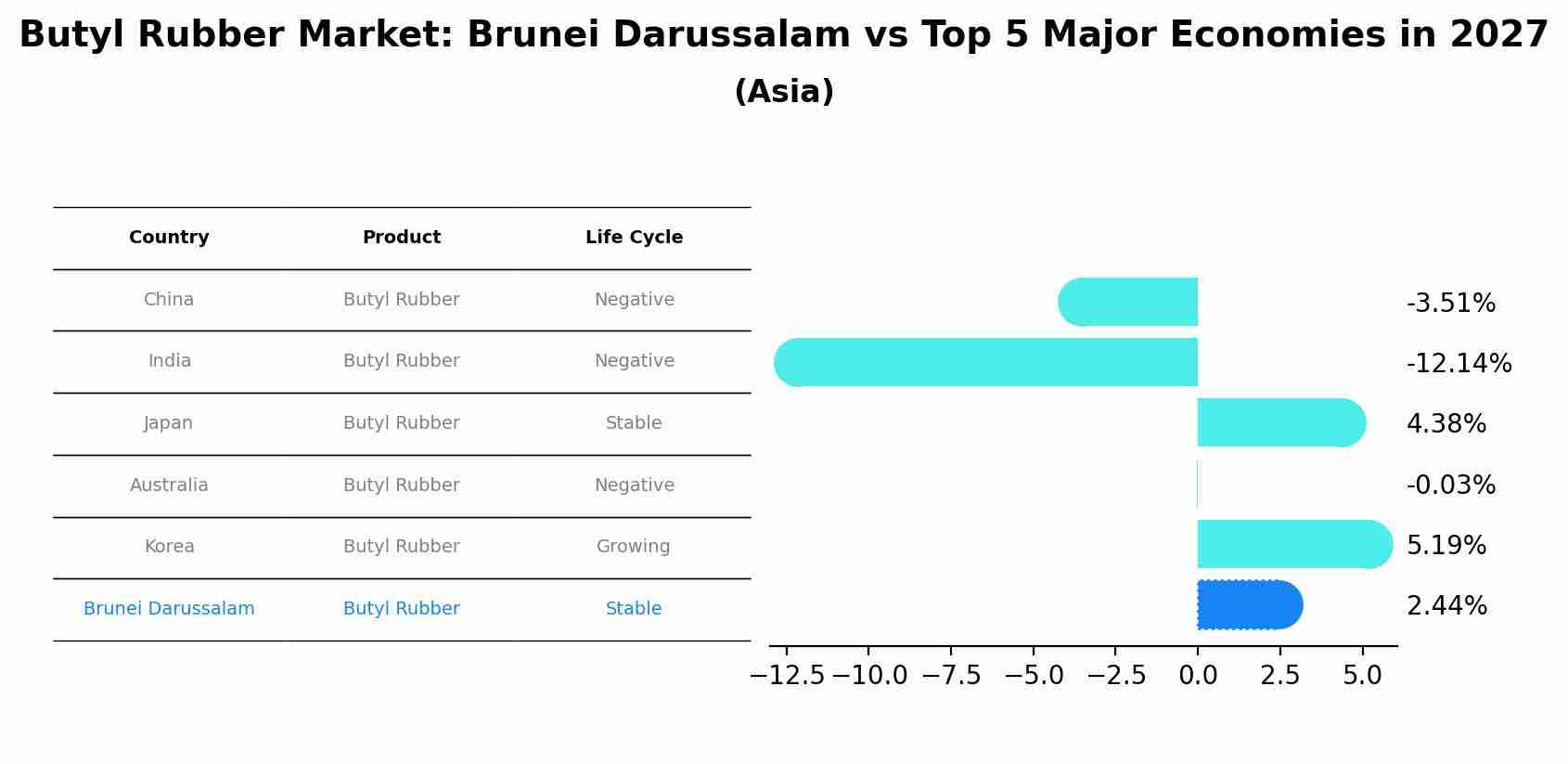 Butyl Rubber Market: Brunei Darussalam vs Top 5 Major Economies in 2027

(Asia)

| Country | Product | Life Cycle |
|---|---|---|
| China | Butyl Rubber | Negative |
| India | Butyl Rubber | Negative |
| Japan | Butyl Rubber | Stable |
| Australia | Butyl Rubber | Negative |
| Korea | Butyl Rubber | Growing |
| Brunei Darussalam | Butyl Rubber | Stable |

-3.51%
-12.14%
4.38%
-0.03%
5.19%
2.44%

−12.5 −10.0 −7.5 −5.0 −2.5 0.0 2.5 5.0